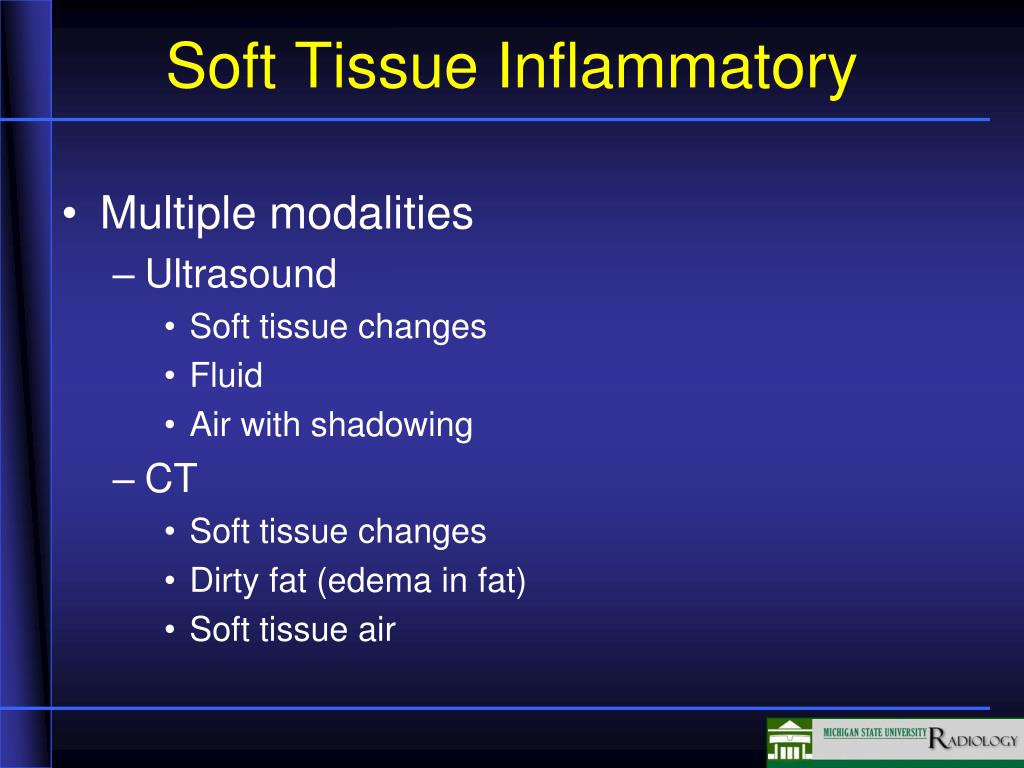 Soft Tissue Inflammatory

• Multiple modalities
– Ultrasound
• Soft tissue changes
• Fluid
• Air with shadowing
– CT
• Soft tissue changes
• Dirty fat (edema in fat)
• Soft tissue air

MICHIGAN STATE UNIVERSITY RADIOLOGY